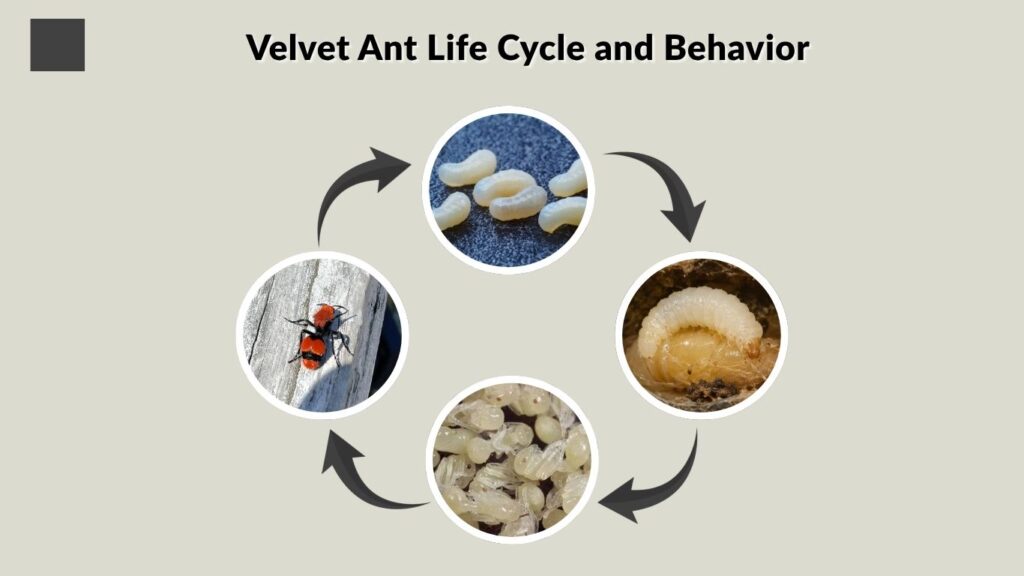 Velvet Ant Life Cycle and Behavior